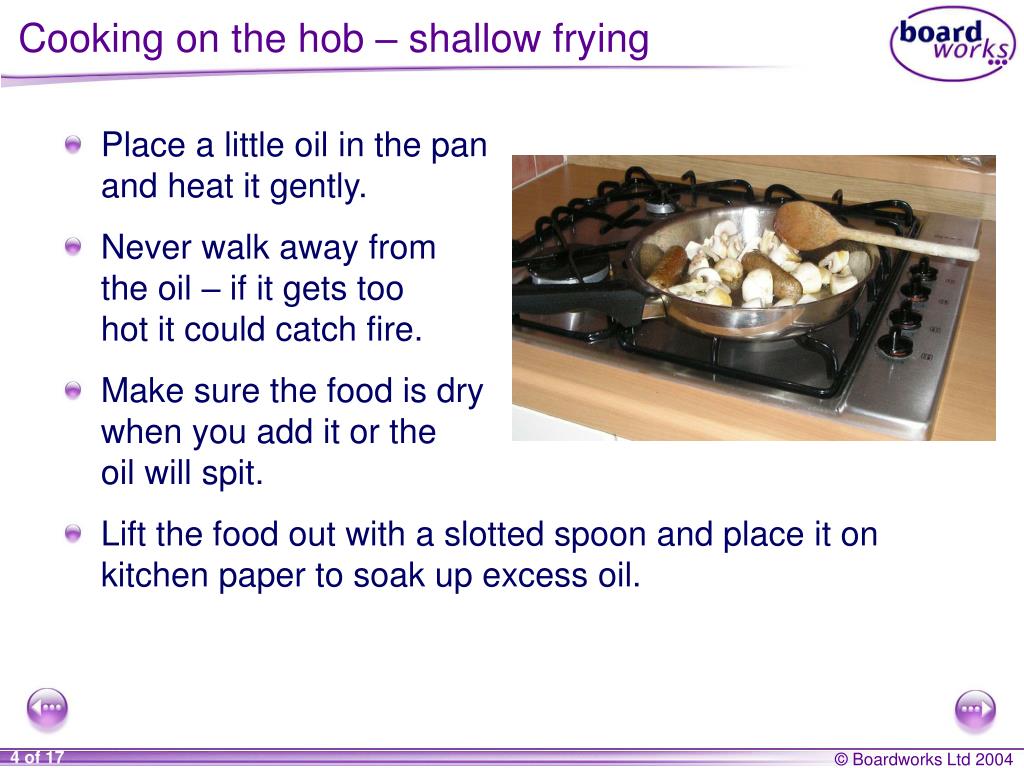 Cooking on the hob – shallow frying

board works

Place a little oil in the pan and heat it gently.

Never walk away from the oil – if it gets too hot it could catch fire.

Make sure the food is dry when you add it or the oil will spit.

Lift the food out with a slotted spoon and place it on kitchen paper to soak up excess oil.

4 of 17

© Boardworks Ltd 2004